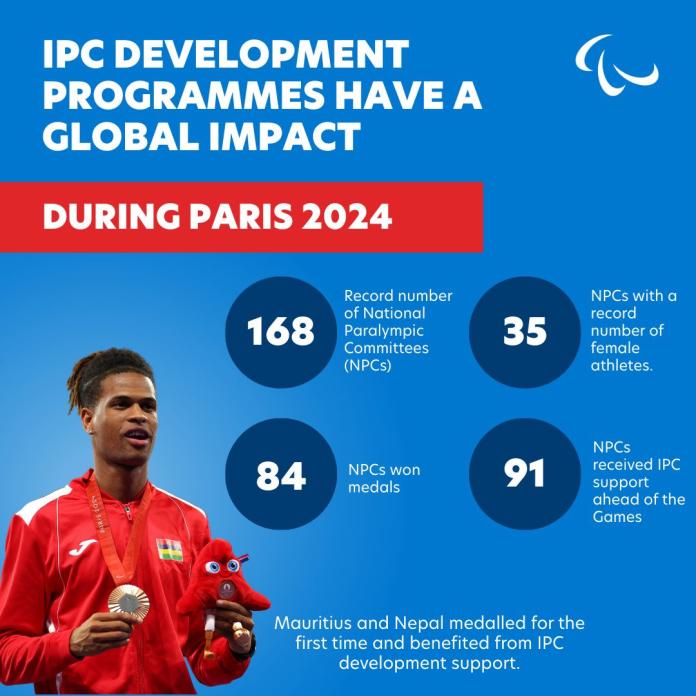 IPC DEVELOPMENT PROGRAMMES HAVE A GLOBAL IMPACT

DURING PARIS 2024

168

Record number of National Paralympic Committees (NPCs)

35

NPCs with a record number of female athletes.

84

NPCs won medals

91

NPCs received IPC support ahead of the Games

Mauritius and Nepal medalled for the first time and benefited from IPC development support.